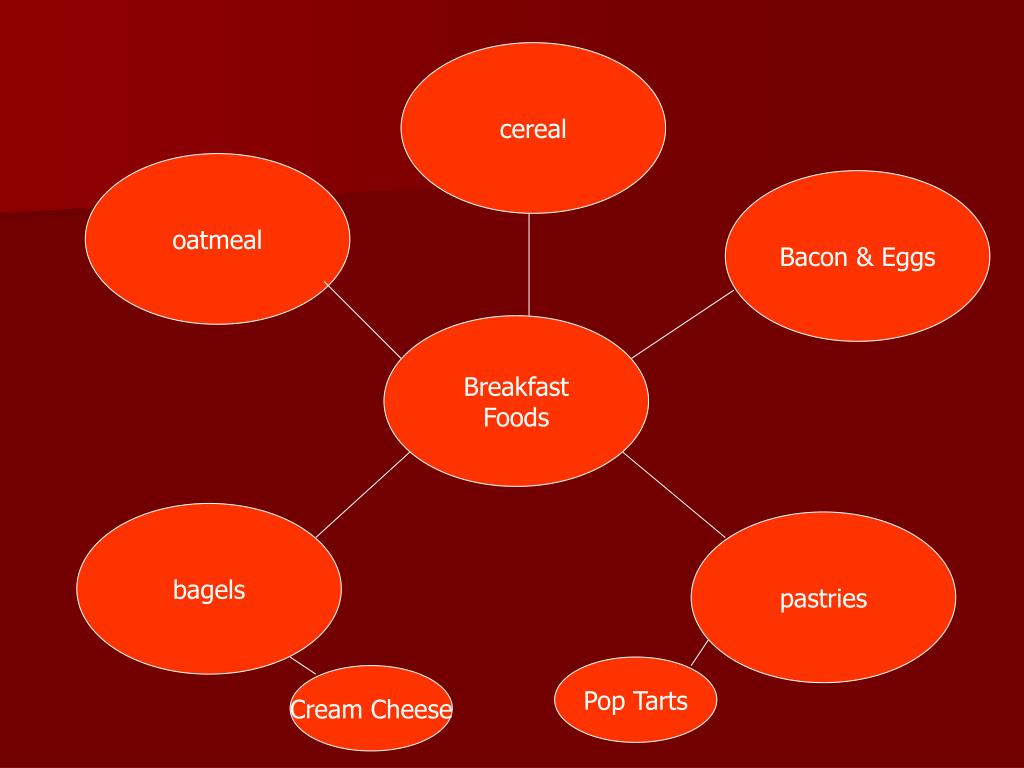 cereal

oatmeal

Bacon & Eggs

Breakfast Foods

bagels

pastries

Cream Cheese

Pop Tarts